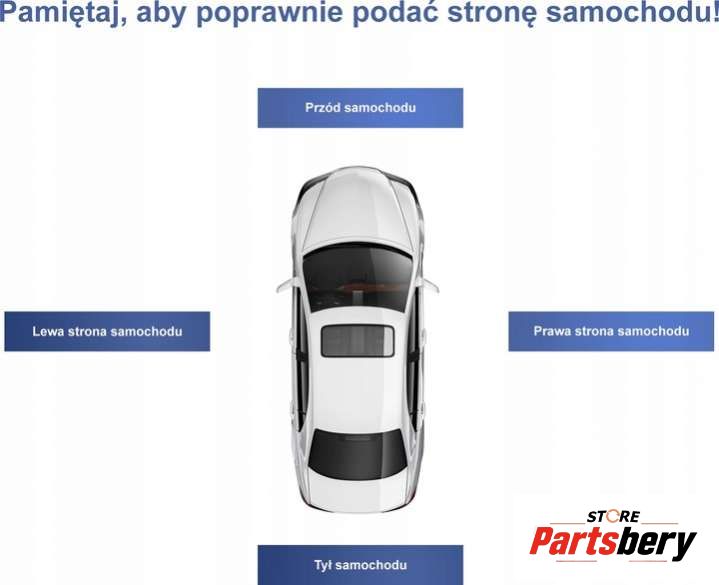 Pamiętaj, aby poprawnie podać stronę samochodu!

Przód samochodu

Lewa strona samochodu

Prawa strona samochodu

Tył samochodu

STORE
Partsbery